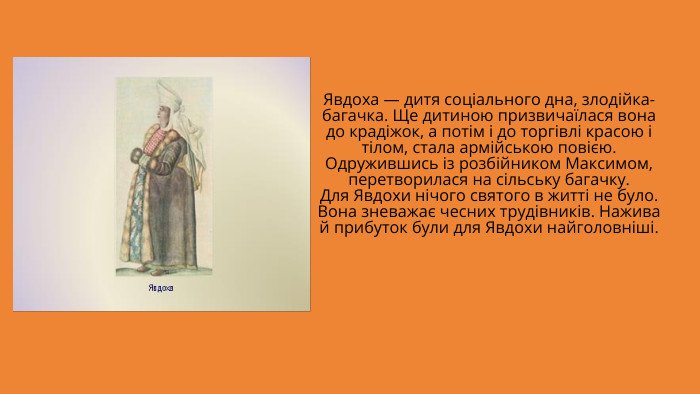 Явдоха

Явдоха — дитя соціального дна, злодійка-багачка. Ще дитиною призвичаїлася вона до крадіжок, а потім і до торгівлі красою і тілом, стала армійською повією. Одружившись із розбійником Максимом, перетворилася на сільську багачку.
Для Явдохи нічого святого в житті не було. Вона зневажає чесних трудівників. Нажива й прибуток були для Явдохи найголовніші.